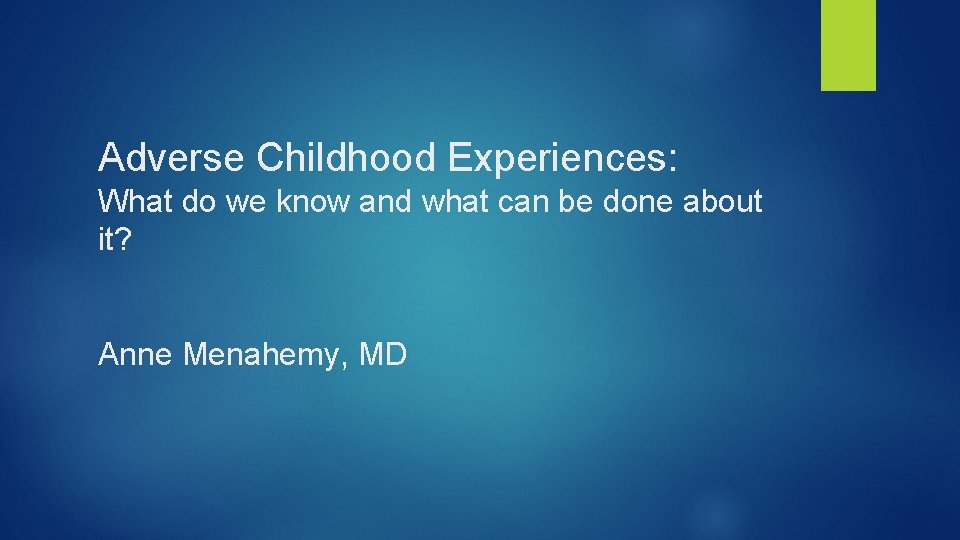 Adverse Childhood Experiences:

What do we know and what can be done about it?

Anne Menahemy, MD